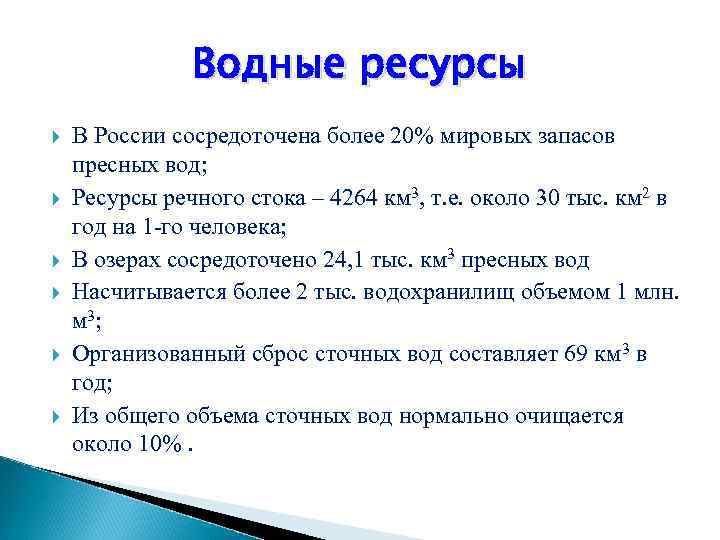 Водные ресурсы

В России сосредоточена более 20% мировых запасов пресных вод;

Ресурсы речного стока – 4264 км$^3$, т.е. около 30 тыс. км$^2$ в год на 1-го человека;

В озерах сосредоточено 24,1 тыс. км$^3$ пресных вод

Насчитывается более 2 тыс. водохранилищ объемом 1 млн. м$^3$;

Организованный сброс сточных вод составляет 69 км$^3$ в год;

Из общего объема сточных вод нормально очищается около 10% .